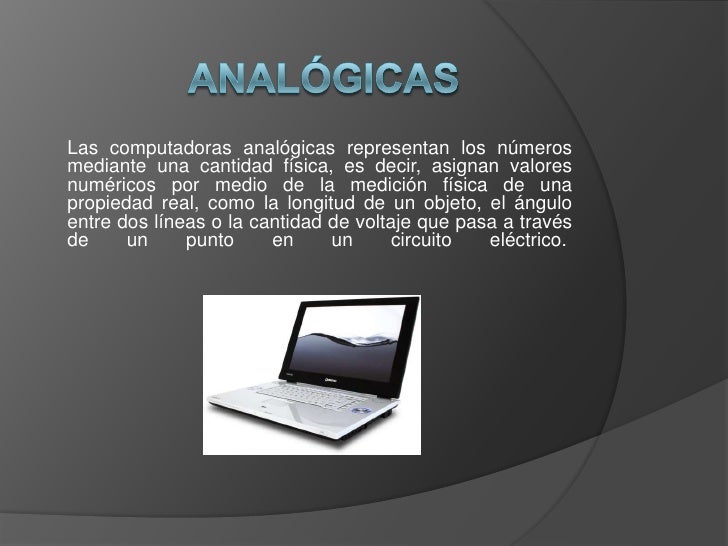 ANALÓGICAS

Las computadoras analógicas representan los números mediante una cantidad física, es decir, asignan valores numéricos por medio de la medición física de una propiedad real, como la longitud de un objeto, el ángulo entre dos líneas o la cantidad de voltaje que pasa a través de un punto en un circuito eléctrico.